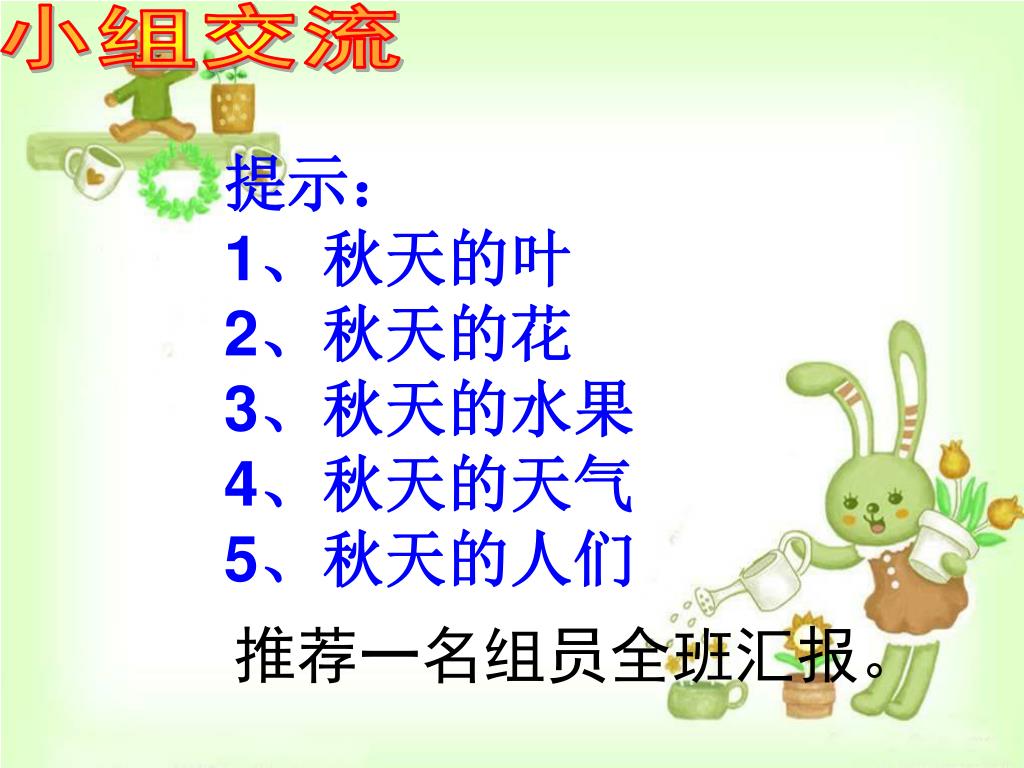 小组交流

提示：
1、秋天的叶
2、秋天的花
3、秋天的水果
4、秋天的天气
5、秋天的人们

推荐一名组员全班汇报。